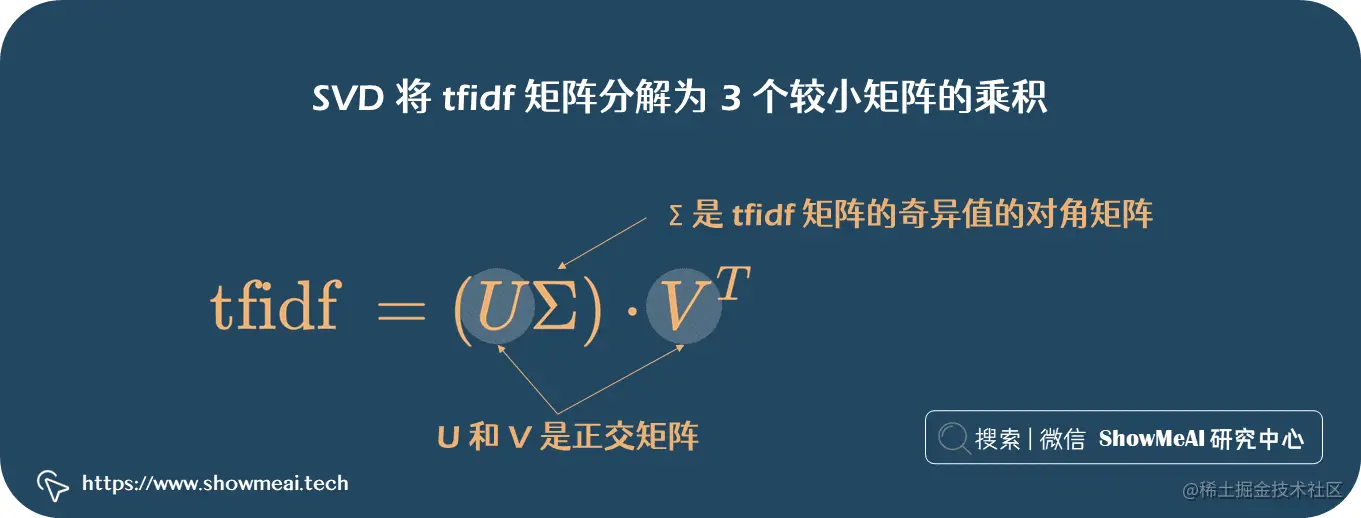 SVD 将 tfidf 矩阵分解为 3 个较小矩阵的乘积

Σ 是 tfidf 矩阵的奇异值的对角矩阵

$\text{tfidf} = (U\Sigma) \cdot V^T$

U 和 V 是正交矩阵

搜索 | 微信 ShowMeAI 研究中心

https://www.showmeai.tech

@稀土掘金技术社区